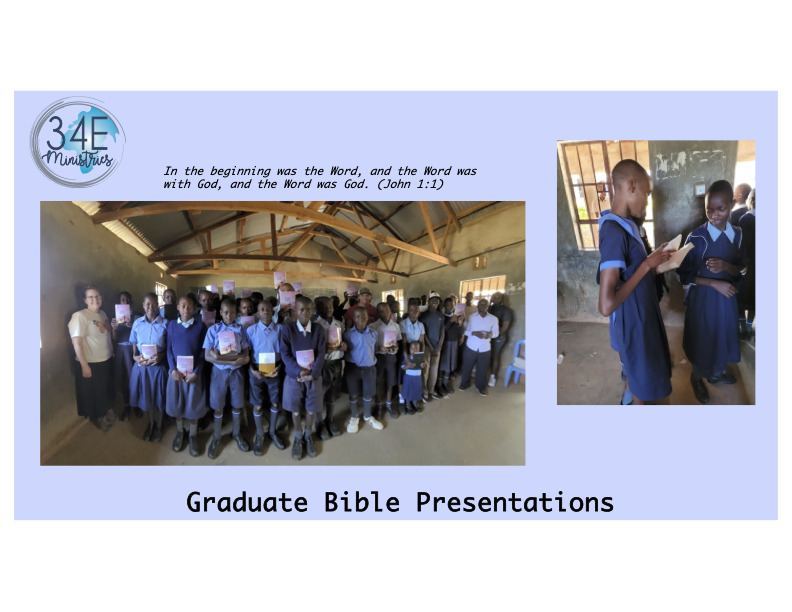 34E Ministries

In the beginning was the Word, and the Word was with God, and the Word was God. (John 1:1)

Graduate Bible Presentations